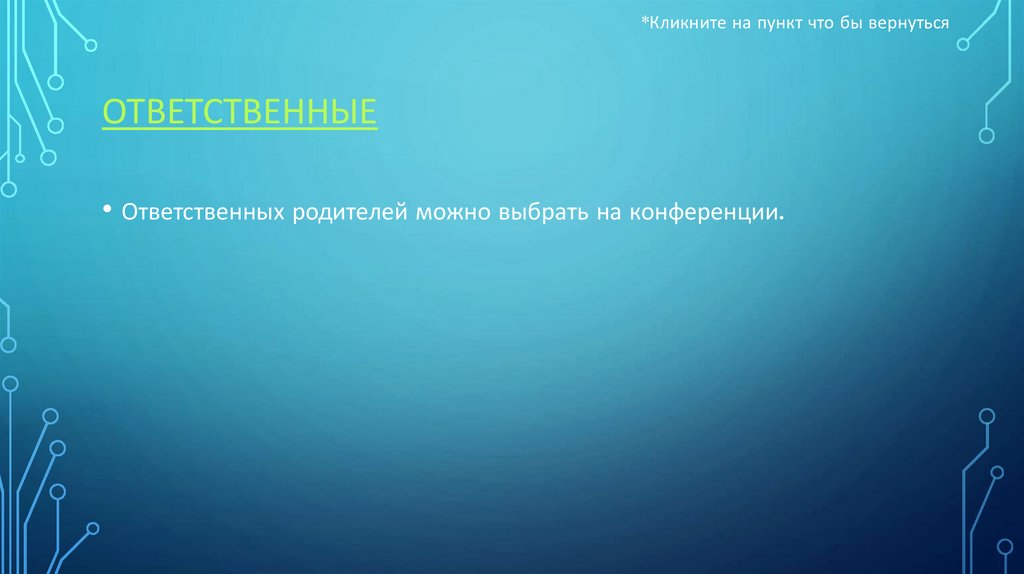 *Кликните на пункт что бы вернуться

ОТВЕТСТВЕННЫЕ

• Ответственных родителей можно выбрать на конференции.